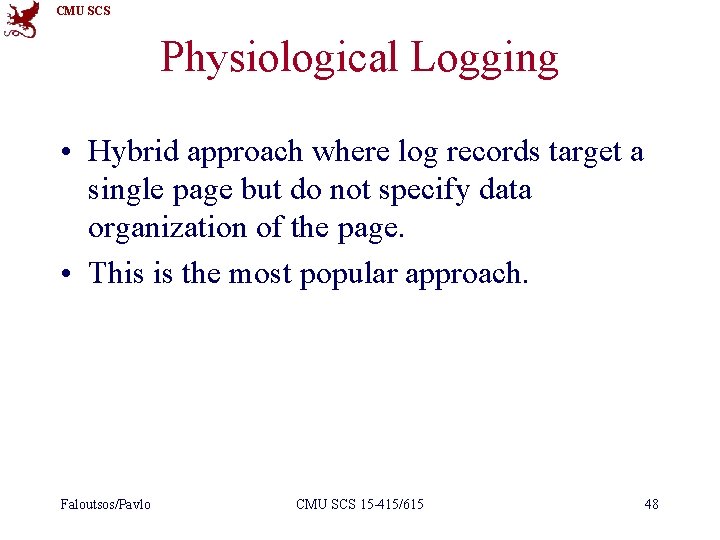 CMU SCS

Physiological Logging

• Hybrid approach where log records target a single page but do not specify data organization of the page.
• This is the most popular approach.

Faloutsos/Pavlo CMU SCS 15-415/615 48